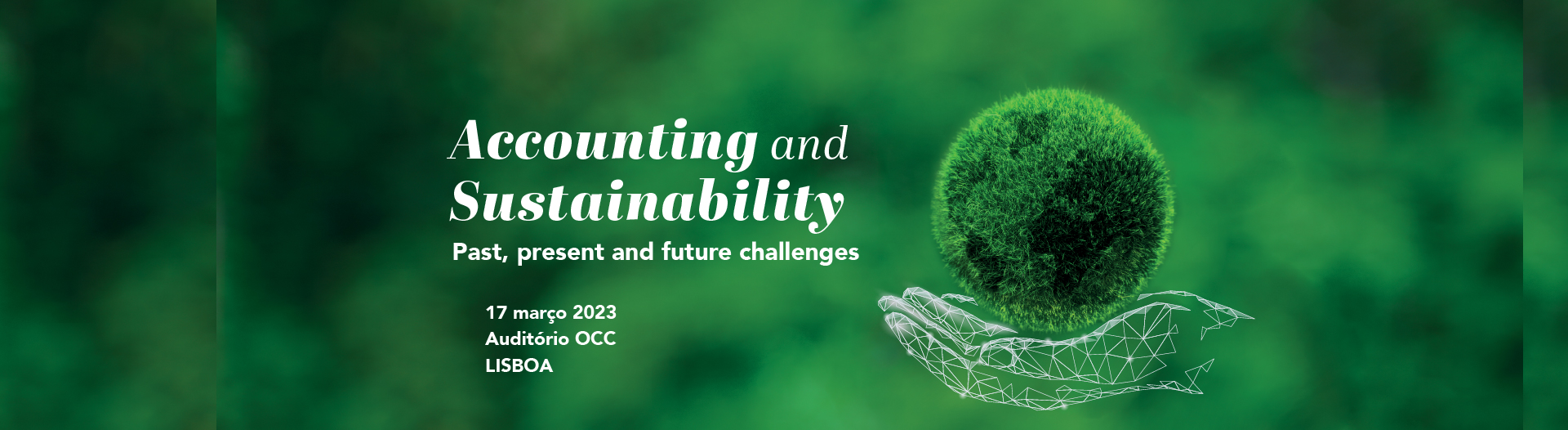 Accounting and Sustainability
Past, present and future challenges

17 março 2023
Auditório OCC
LISBOA